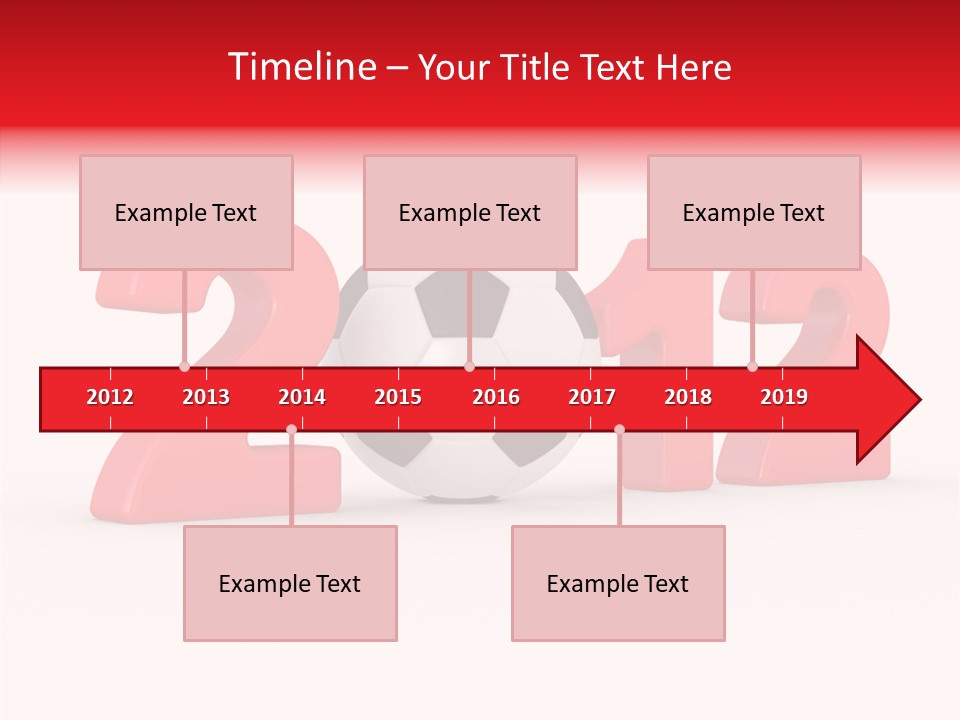 Timeline – Your Title Text Here

Example Text

Example Text

Example Text

2012 2013 2014 2015 2016 2017 2018 2019

Example Text

Example Text